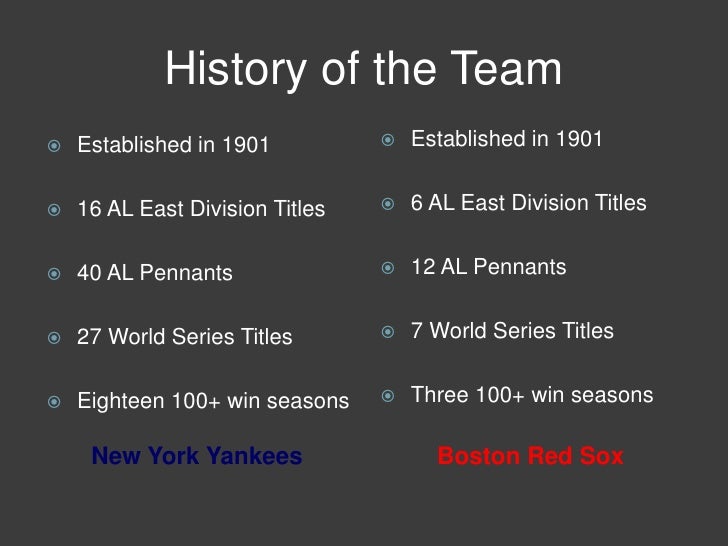 History of the Team

Established in 1901

16 AL East Division Titles

40 AL Pennants

27 World Series Titles

Eighteen 100+ win seasons

New York Yankees

Established in 1901

6 AL East Division Titles

12 AL Pennants

7 World Series Titles

Three 100+ win seasons

Boston Red Sox